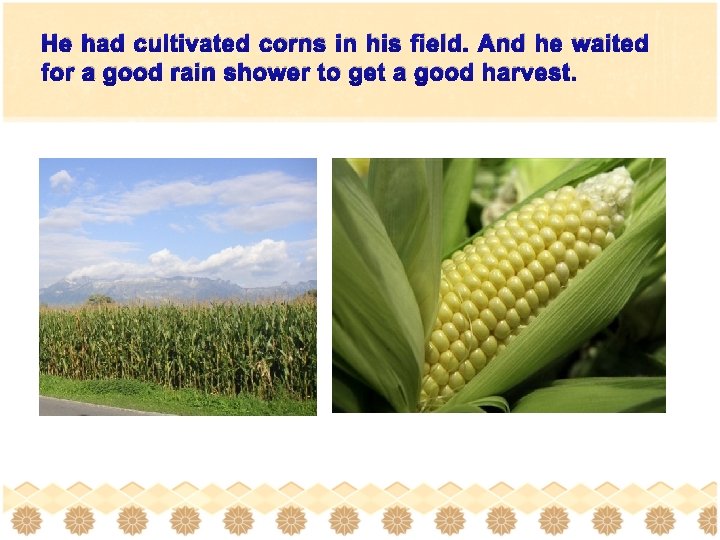 He had cultivated corns in his field. And he waited for a good rain shower to get a good harvest.